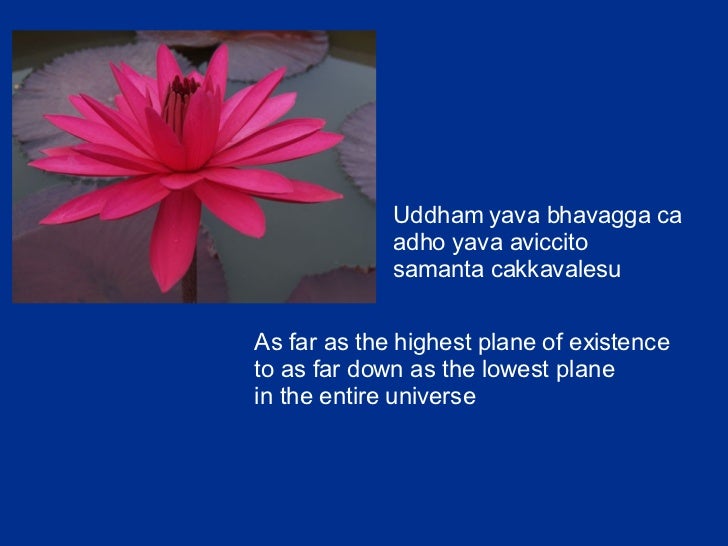 Uddham yava bhavagga ca
adho yava aviccito
samanta cakkavalesu

As far as the highest plane of existence
to as far down as the lowest plane
in the entire universe